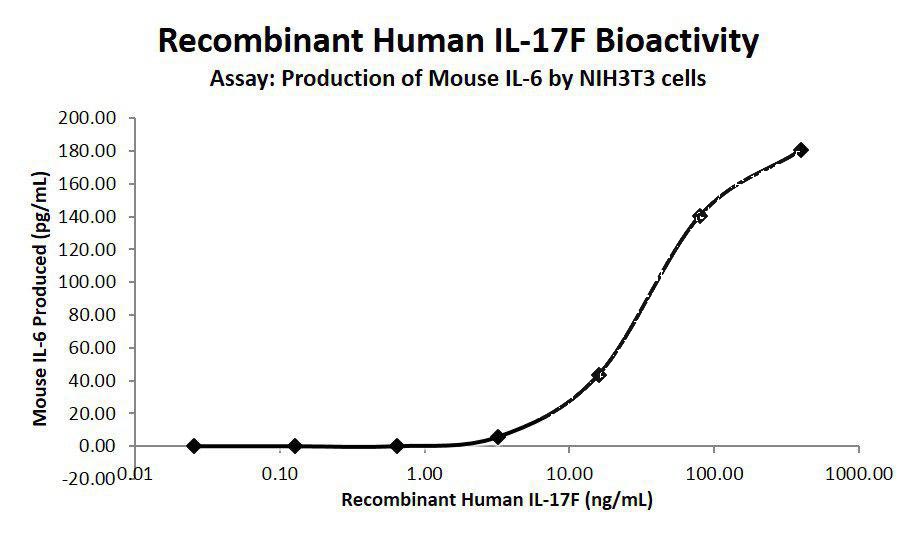 Recombinant Human IL-17F Bioactivity
Assay: Production of Mouse IL-6 by NIH3T3 cells

Mouse IL-6 Produced (pg/mL)

200.00
180.00
160.00
140.00
120.00
100.00
80.00
60.00
40.00
20.00
0.00
-20.00

0.01
0.10
1.00
10.00
100.00
1000.00

Recombinant Human IL-17F (ng/mL)